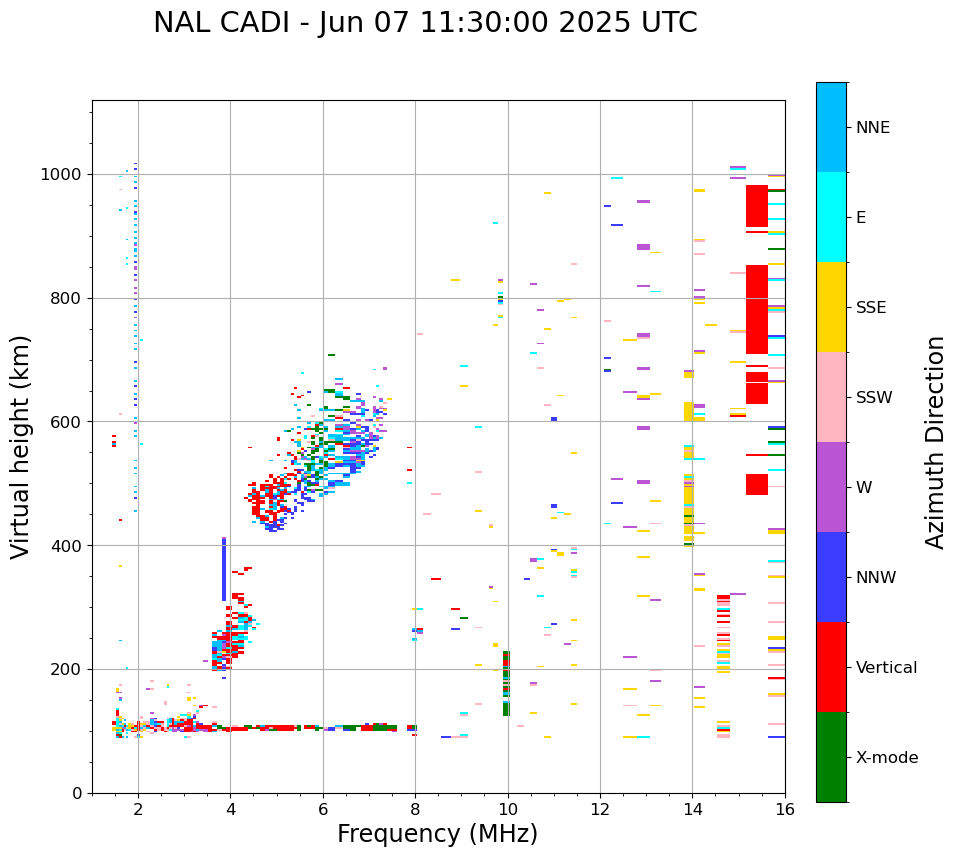 NAL CADI - Jun 07 11:30:00 2025 UTC

Virtual height (km)

1000
800
600
400
200
0

2
4
6
8
10
12
14
16

Frequency (MHz)

NNE
E
SSE
SSW
W
NNW
Vertical
X-mode

Azimuth Direction